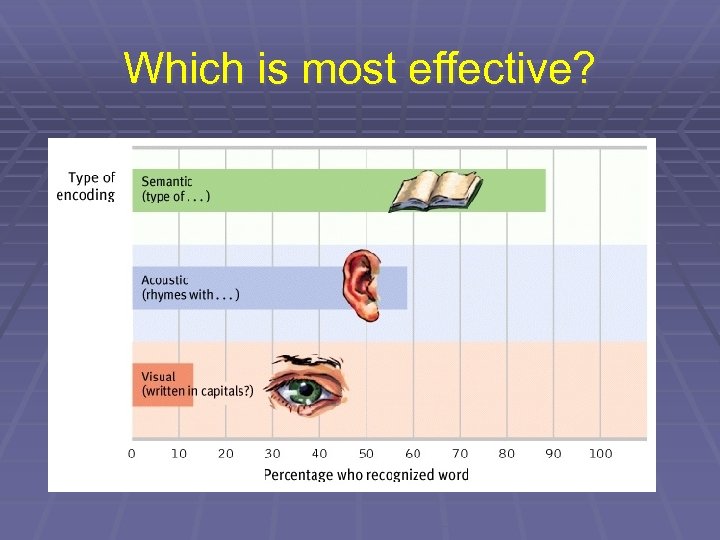 Which is most effective?

Type of encoding

Semantic
(type of . . . )

Acoustic
(rhymes with . . . )

Visual
(written in capitals?)

0 10 20 30 40 50 60 70 80 90 100

Percentage who recognized word